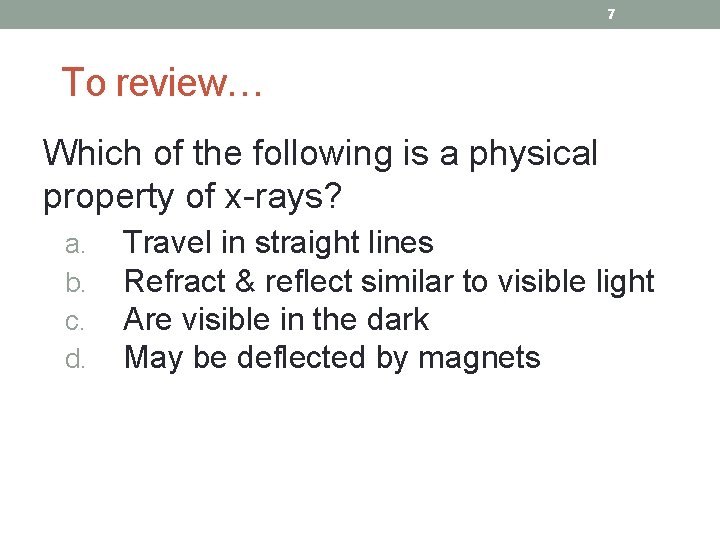 7

To review…

Which of the following is a physical property of x-rays?

a. Travel in straight lines
b. Refract & reflect similar to visible light
c. Are visible in the dark
d. May be deflected by magnets